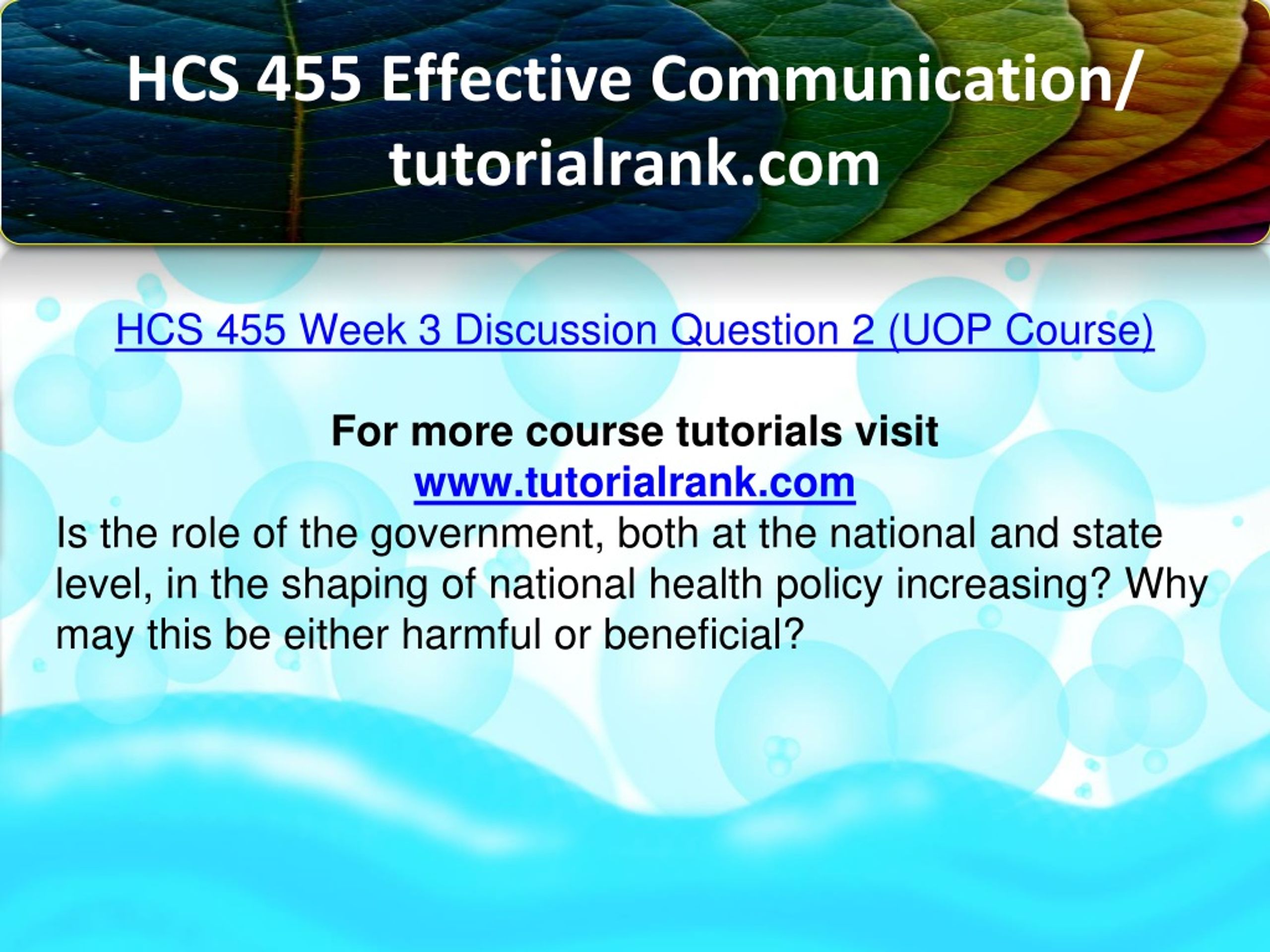 HCS 455 Effective Communication/ tutorialrank.com

HCS 455 Week 3 Discussion Question 2 (UOP Course)

For more course tutorials visit
www.tutorialrank.com

Is the role of the government, both at the national and state level, in the shaping of national health policy increasing? Why may this be either harmful or beneficial?